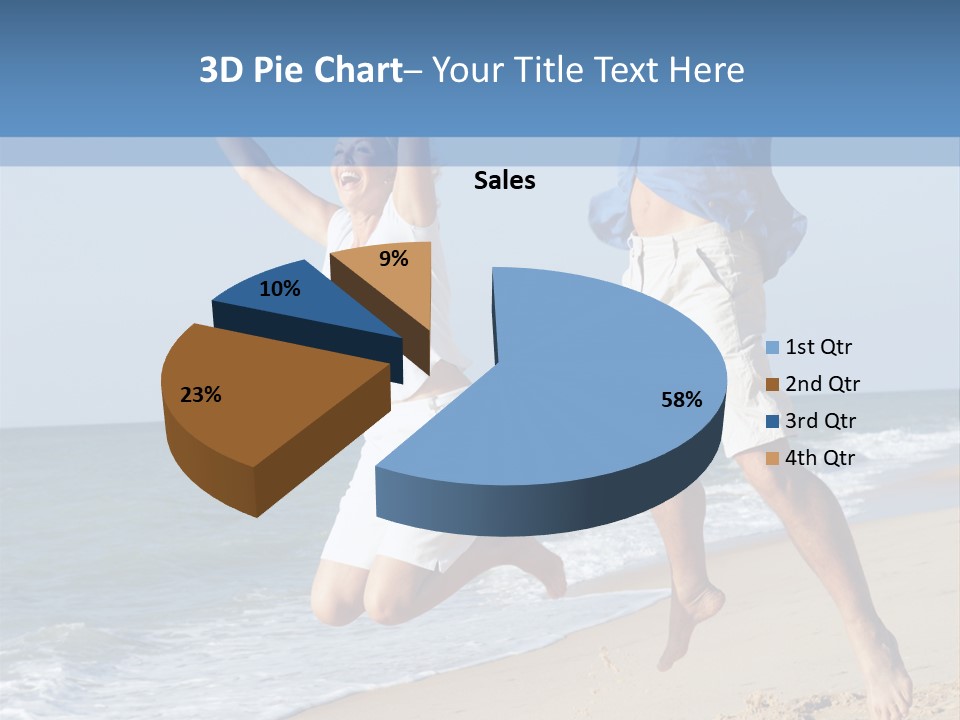 3D Pie Chart– Your Title Text Here

Sales

9%
10%
23%
58%

1st Qtr
2nd Qtr
3rd Qtr
4th Qtr